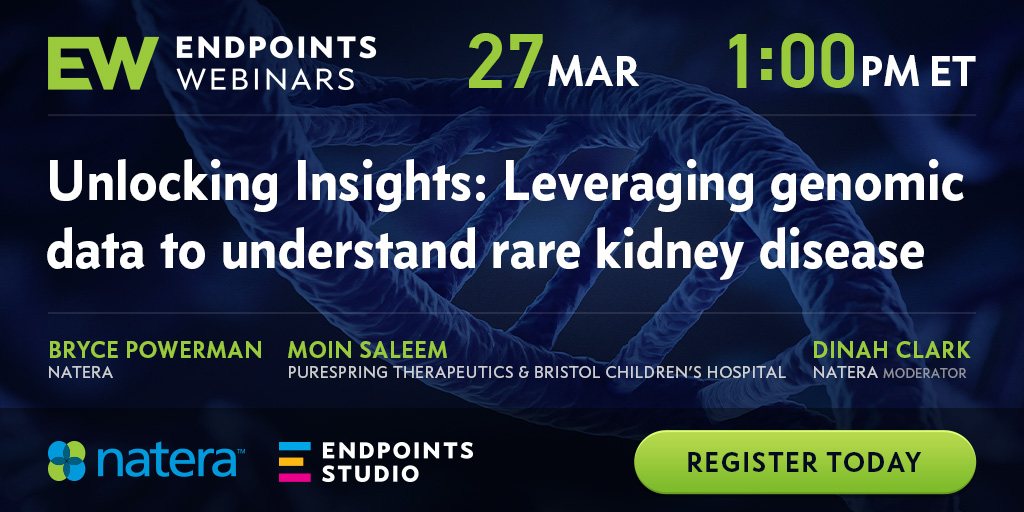 EW ENDPOINTS WEBINARS 27 MAR 1:00 PM ET

Unlocking Insights: Leveraging genomic data to understand rare kidney disease

BRYCE POWERMAN
NATERA

MOIN SALEEM
PURESPRING THERAPEUTICS & BRISTOL CHILDREN'S HOSPITAL

DINAH CLARK
NATERA MODERATOR

natera™

ENDPOINTS STUDIO

REGISTER TODAY